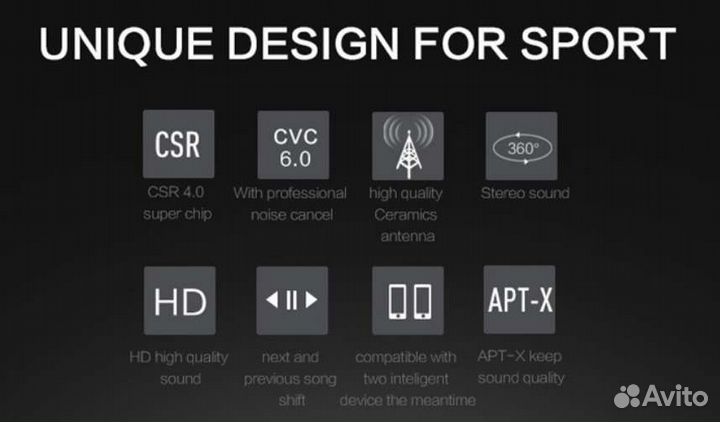 UNIQUE DESIGN FOR SPORT

CSR
CSR 4.0 super chip

CVC 6.0
With professional noise cancel

high quality Ceramics antenna

360°
Stereo sound

HD
HD high quality sound

next and previous song shift

compatible with two inteligent device the meantime

APT-X
APT-X keep sound quality

Avito